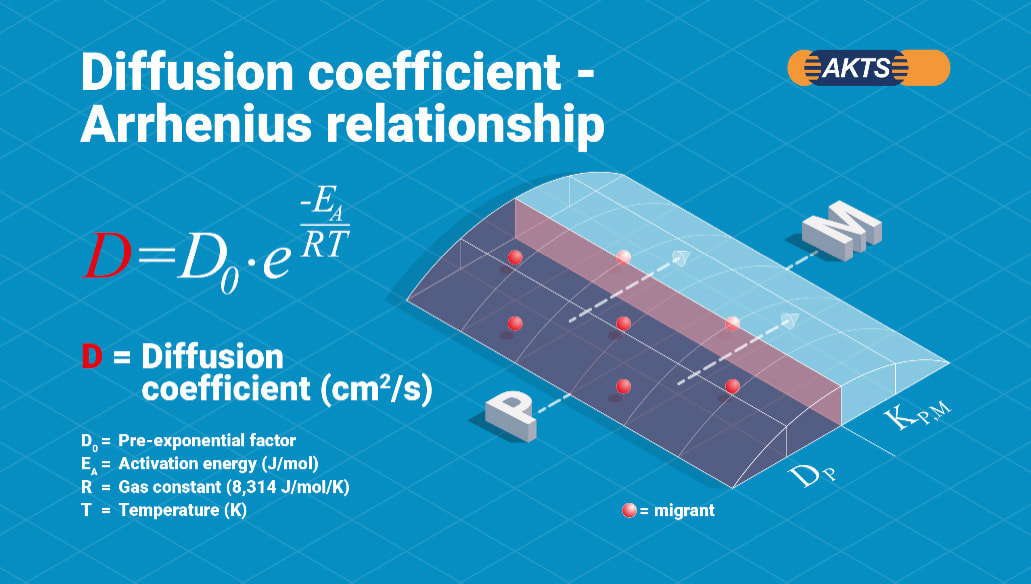 Diffusion coefficient - Arrhenius relationship

AKTS

$D = D_0 \cdot e^{\frac{-E_A}{RT}}$

D = Diffusion coefficient (cm²/s)

$D_0$ = Pre-exponential factor
$E_A$ = Activation energy (J/mol)
R = Gas constant (8,314 J/mol/K)
T = Temperature (K)

M

P

$K_{P,M}$

$D_P$

= migrant